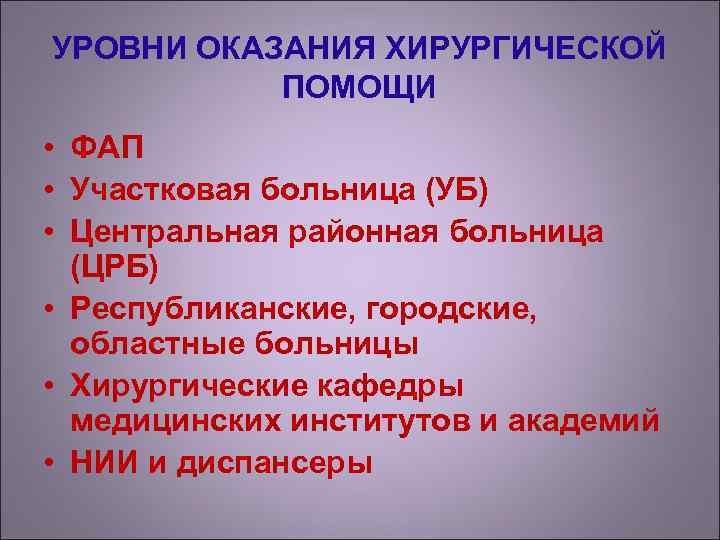 УРОВНИ ОКАЗАНИЯ ХИРУРГИЧЕСКОЙ ПОМОЩИ

• ФАП
• Участковая больница (УБ)
• Центральная районная больница (ЦРБ)
• Республиканские, городские, областные больницы
• Хирургические кафедры медицинских институтов и академий
• НИИ и диспансеры